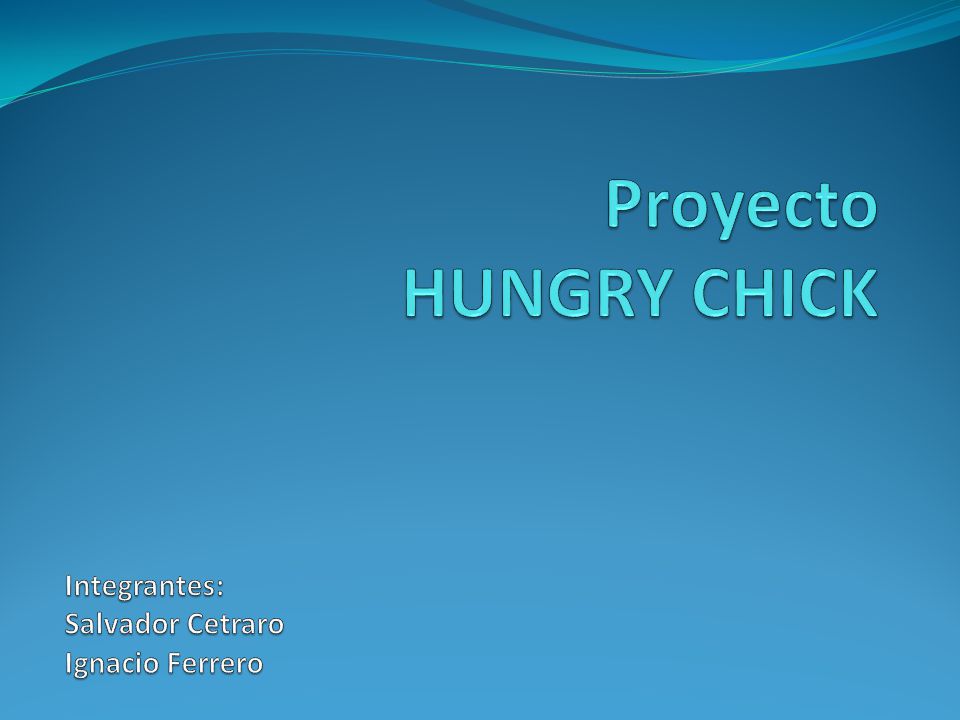 Proyecto
HUNGRY CHICK

Integrantes:
Salvador Cetraro
Ignacio Ferrero